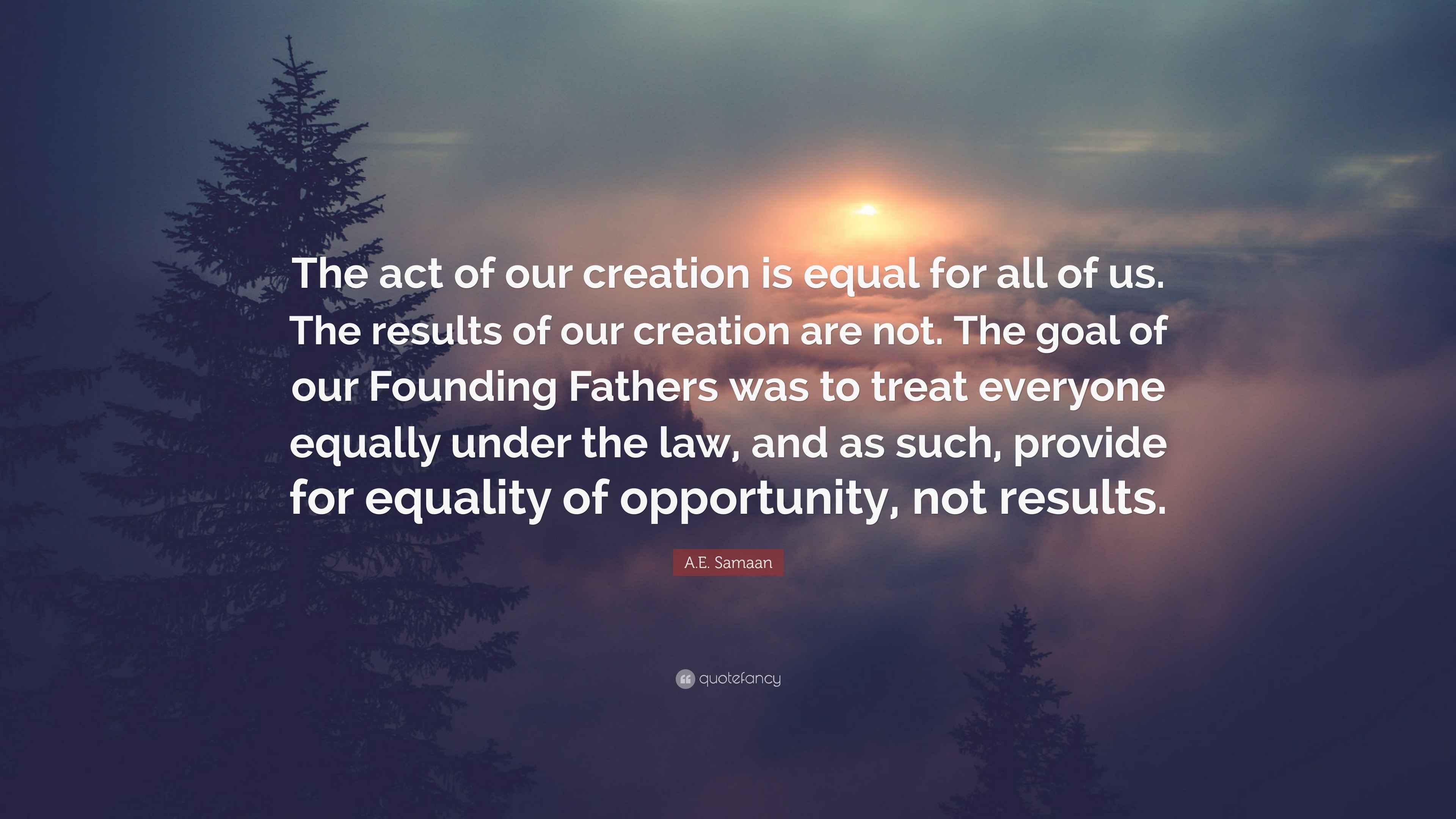 The act of our creation is equal for all of us. The results of our creation are not. The goal of our Founding Fathers was to treat everyone equally under the law, and as such, provide for equality of opportunity, not results.

A.E. Samaan

quotefancy